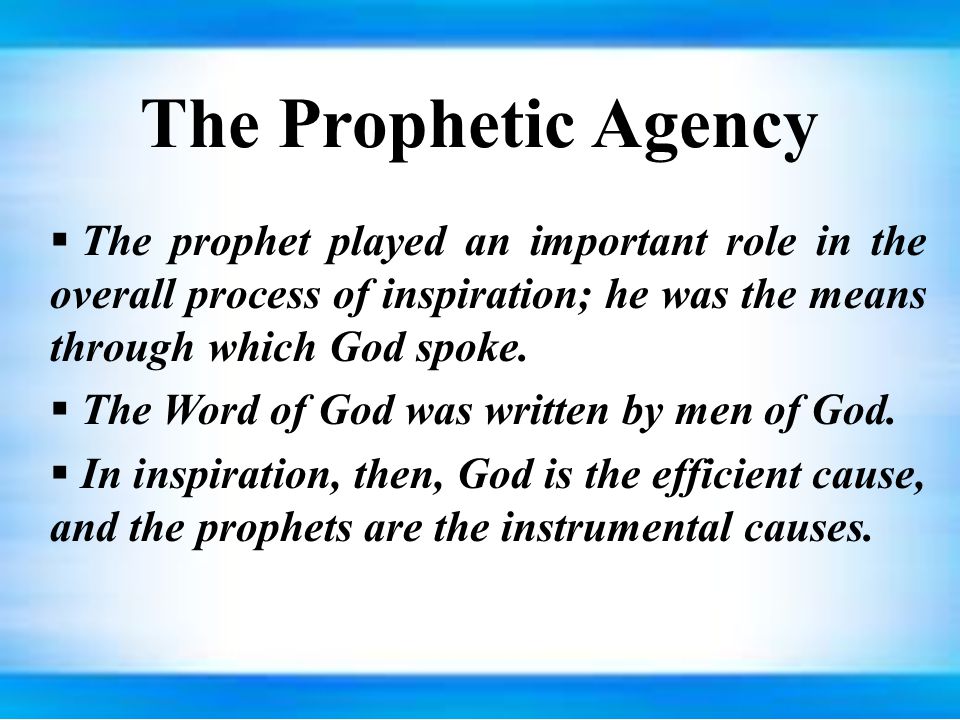 The Prophetic Agency

▪ The prophet played an important role in the overall process of inspiration; he was the means through which God spoke.

▪ The Word of God was written by men of God.

▪ In inspiration, then, God is the efficient cause, and the prophets are the instrumental causes.